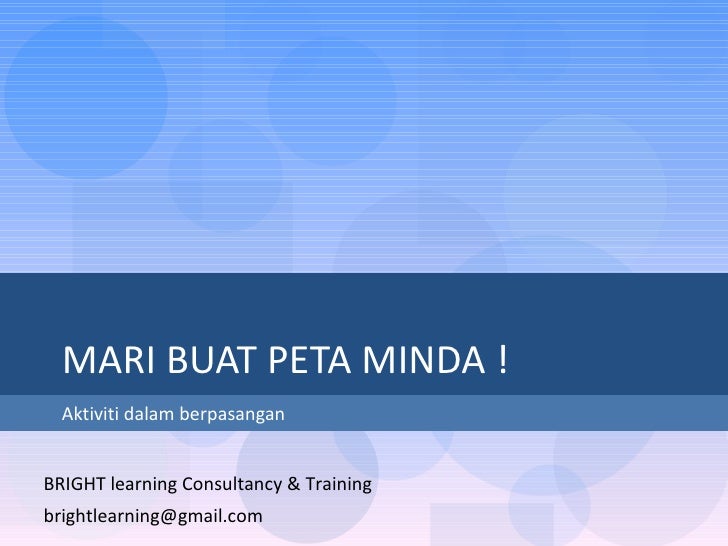 MARI BUAT PETA MINDA !

Aktiviti dalam berpasangan

BRIGHT learning Consultancy & Training
brightlearning@gmail.com